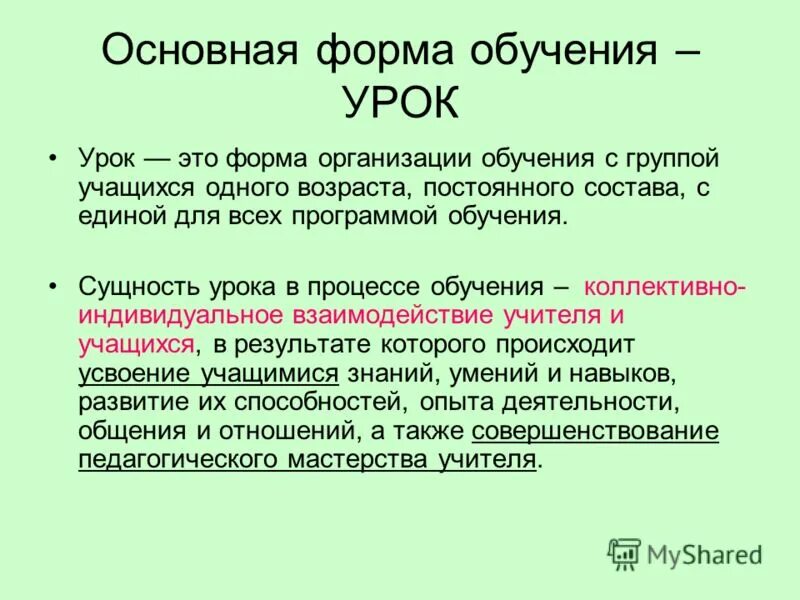 Основная форма обучения – УРОК

• Урок — это форма организации обучения с группой учащихся одного возраста, постоянного состава, с единой для всех программой обучения.

• Сущность урока в процессе обучения – коллективно-индивидуальное взаимодействие учителя и учащихся, в результате которого происходит усвоение учащимися знаний, умений и навыков, развитие их способностей, опыта деятельности, общения и отношений, а также совершенствование педагогического мастерства учителя.

MyShared